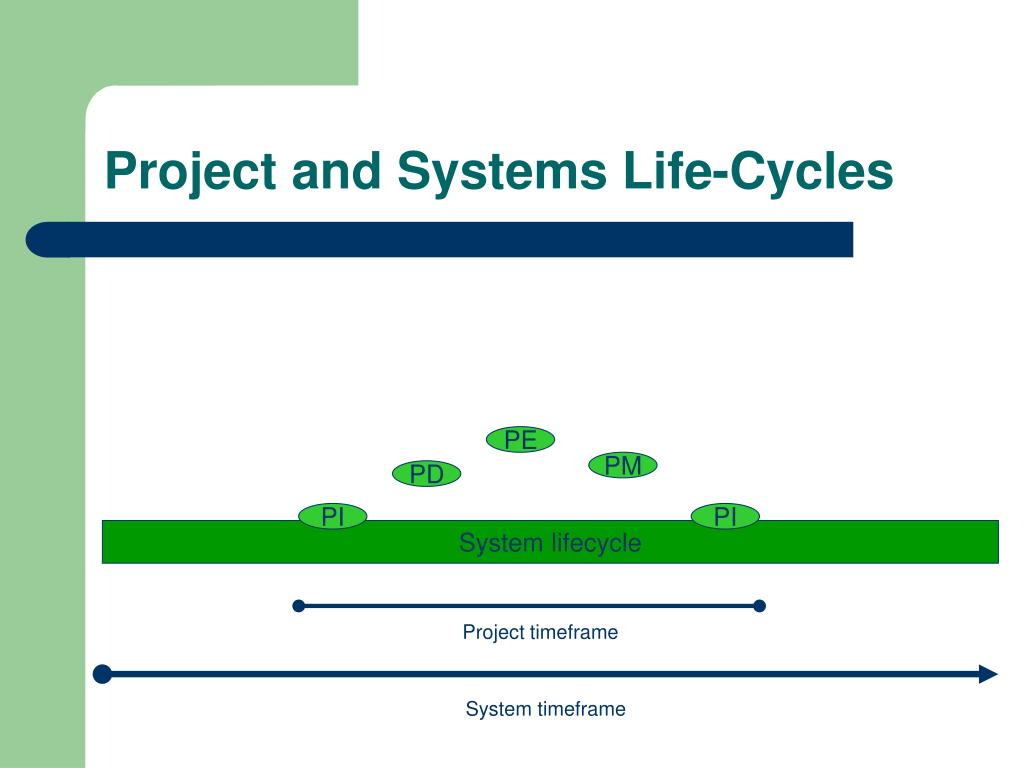 Project and Systems Life-Cycles

PE
PD
PM
PI
PI
System lifecycle

Project timeframe

System timeframe